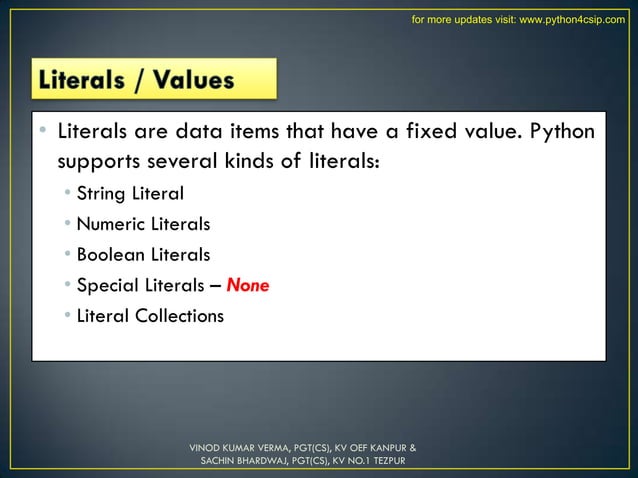 for more updates visit: www.python4csip.com

Literals / Values

• Literals are data items that have a fixed value. Python supports several kinds of literals:
  • String Literal
  • Numeric Literals
  • Boolean Literals
  • Special Literals – None
  • Literal Collections

VINOD KUMAR VERMA, PGT(CS), KV OEF KANPUR & SACHIN BHARDWAJ, PGT(CS), KV NO.1 TEZPUR